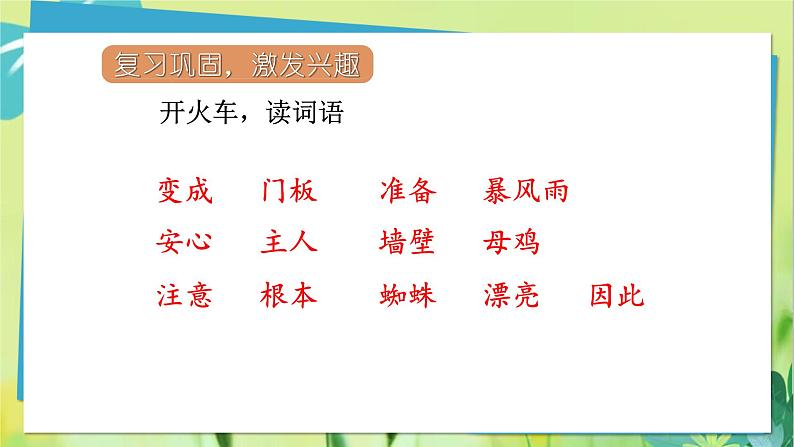 复习巩固，激发兴趣

开火车，读词语

变成　门板　准备　暴风雨

安心　主人　墙壁　母鸡

注意　根本　蜘蛛　漂亮　因此